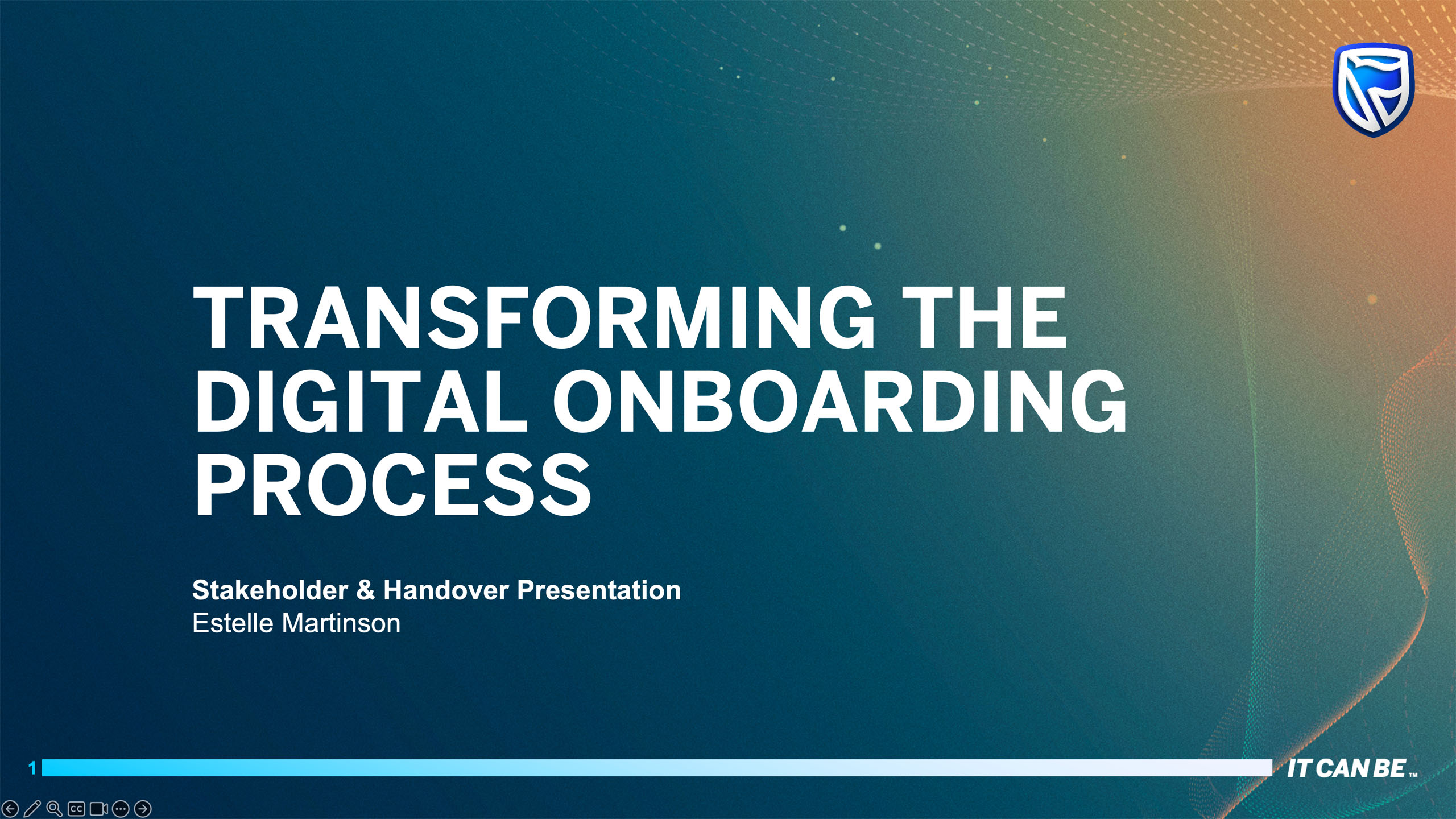 TRANSFORMING THE DIGITAL ONBOARDING PROCESS

Stakeholder & Handover Presentation
Estelle Martinson

1

IT CAN BE™

CC